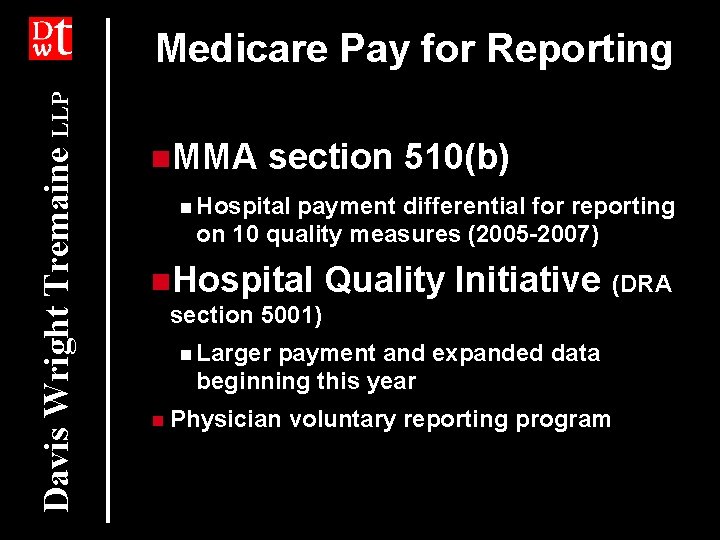 DWT

Davis Wright Tremaine LLP

Medicare Pay for Reporting

MMA section 510(b)

Hospital payment differential for reporting on 10 quality measures (2005-2007)

Hospital Quality Initiative (DRA section 5001)

Larger payment and expanded data beginning this year

Physician voluntary reporting program